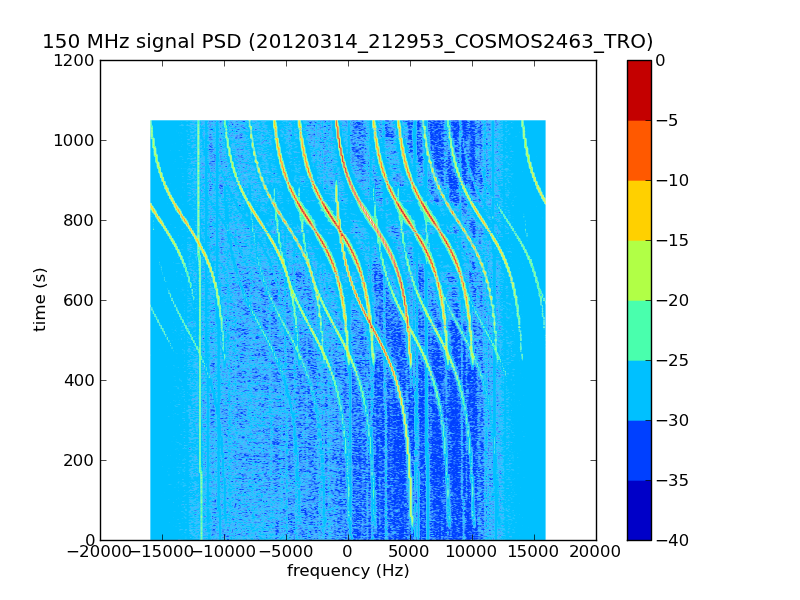 150 MHz signal PSD (20120314_212953_COSMOS2463_TRO)

1200
1000
800
600
400
200
0

time (s)

−20000 −15000 −10000 −5000 0 5000 10000 15000 20000

frequency (Hz)

0
−5
−10
−15
−20
−25
−30
−35
−40